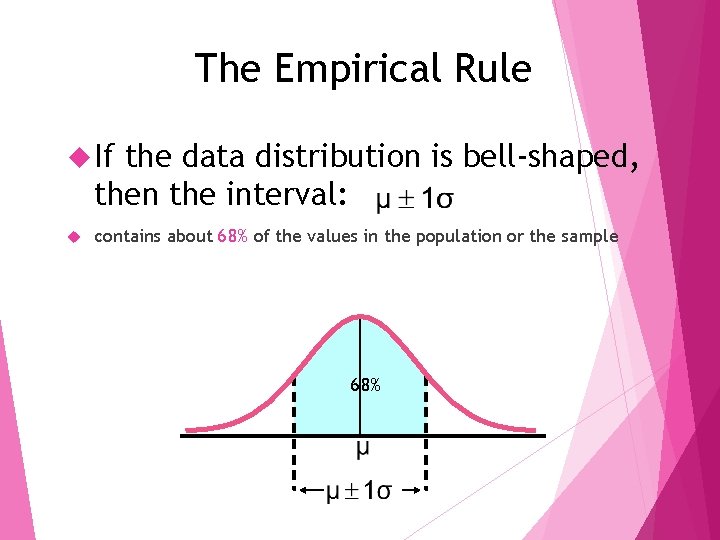 The Empirical Rule

If the data distribution is bell-shaped, then the interval: $\mu \pm 1\sigma$

contains about 68% of the values in the population or the sample

68%

$\mu$

$\mu \pm 1\sigma$